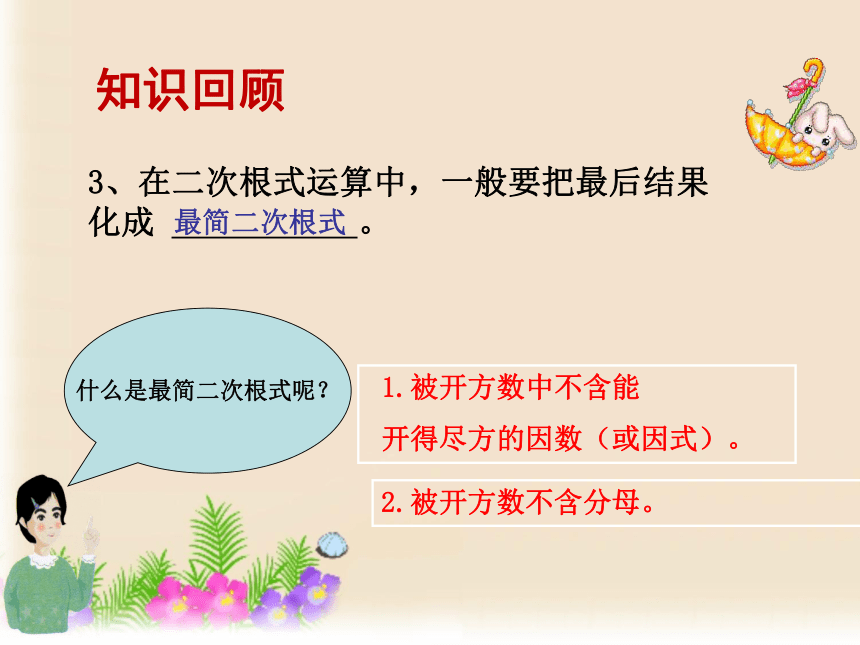 知识回顾

3、在二次根式运算中，一般要把最后结果化成 最简二次根式 。

什么是最简二次根式呢？

1.被开方数中不含能开得尽方的因数（或因式）。

2.被开方数不含分母。